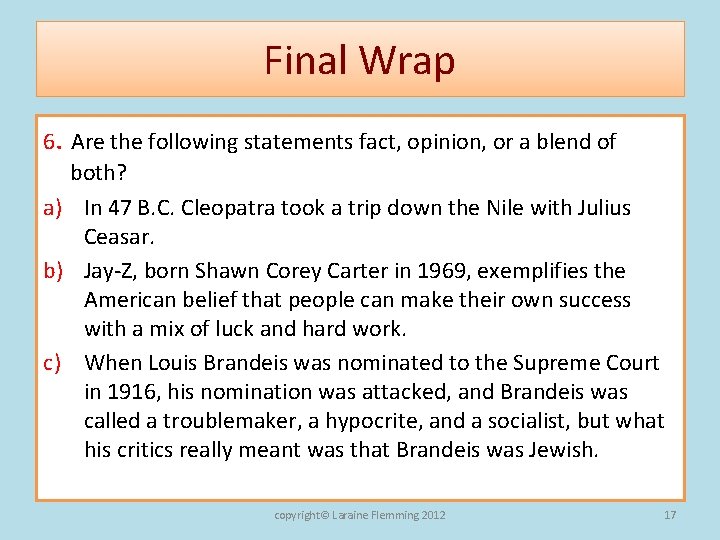 Final Wrap

6. Are the following statements fact, opinion, or a blend of both?

a) In 47 B.C. Cleopatra took a trip down the Nile with Julius Ceasar.

b) Jay-Z, born Shawn Corey Carter in 1969, exemplifies the American belief that people can make their own success with a mix of luck and hard work.

c) When Louis Brandeis was nominated to the Supreme Court in 1916, his nomination was attacked, and Brandeis was called a troublemaker, a hypocrite, and a socialist, but what his critics really meant was that Brandeis was Jewish.

copyright© Laraine Flemming 2012

17